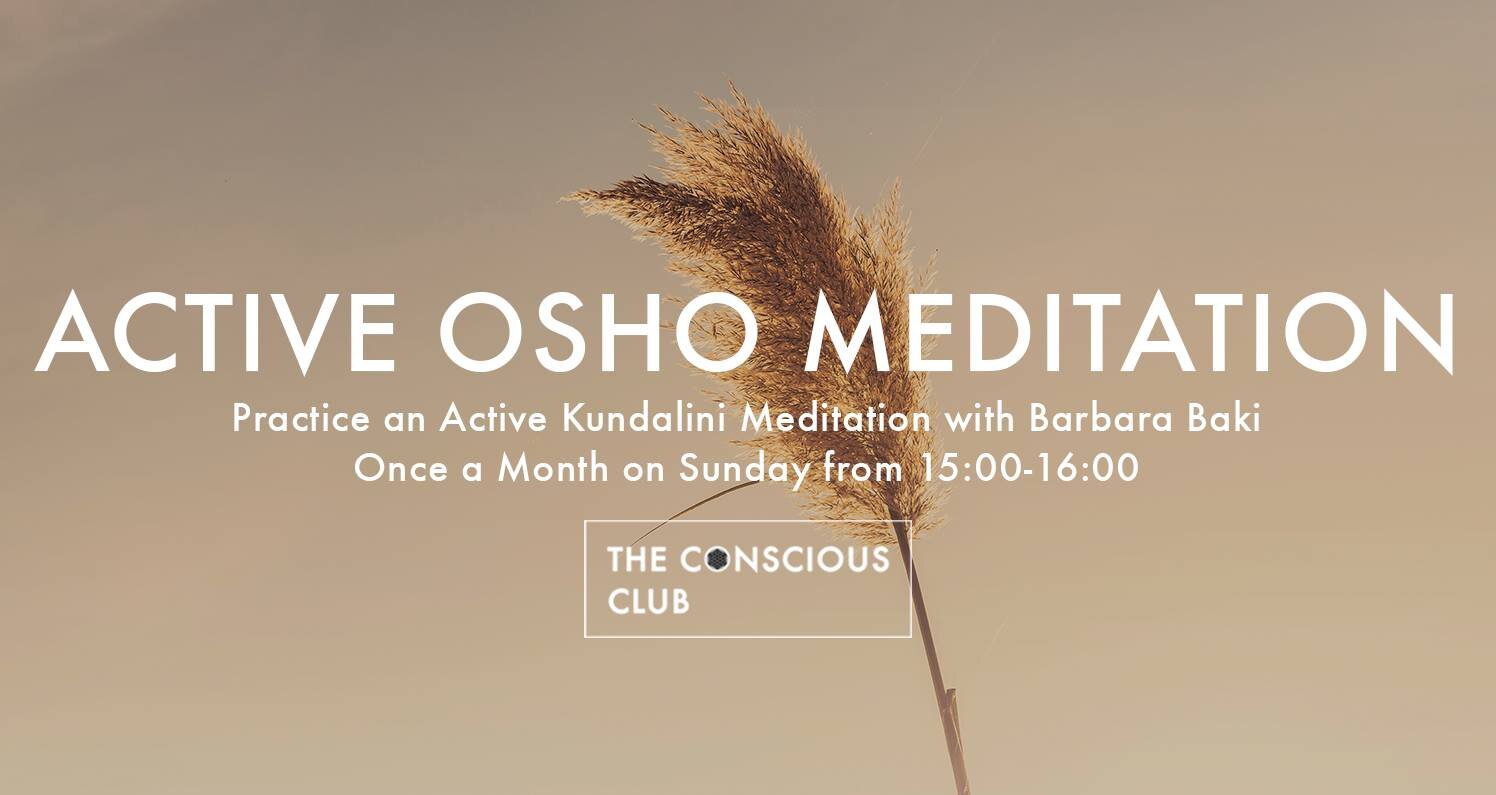 ACTIVE OSHO MEDITATION

Practice an Active Kundalini Meditation with Barbara Baki
Once a Month on Sunday from 15:00-16:00

THE CONSCIOUS CLUB